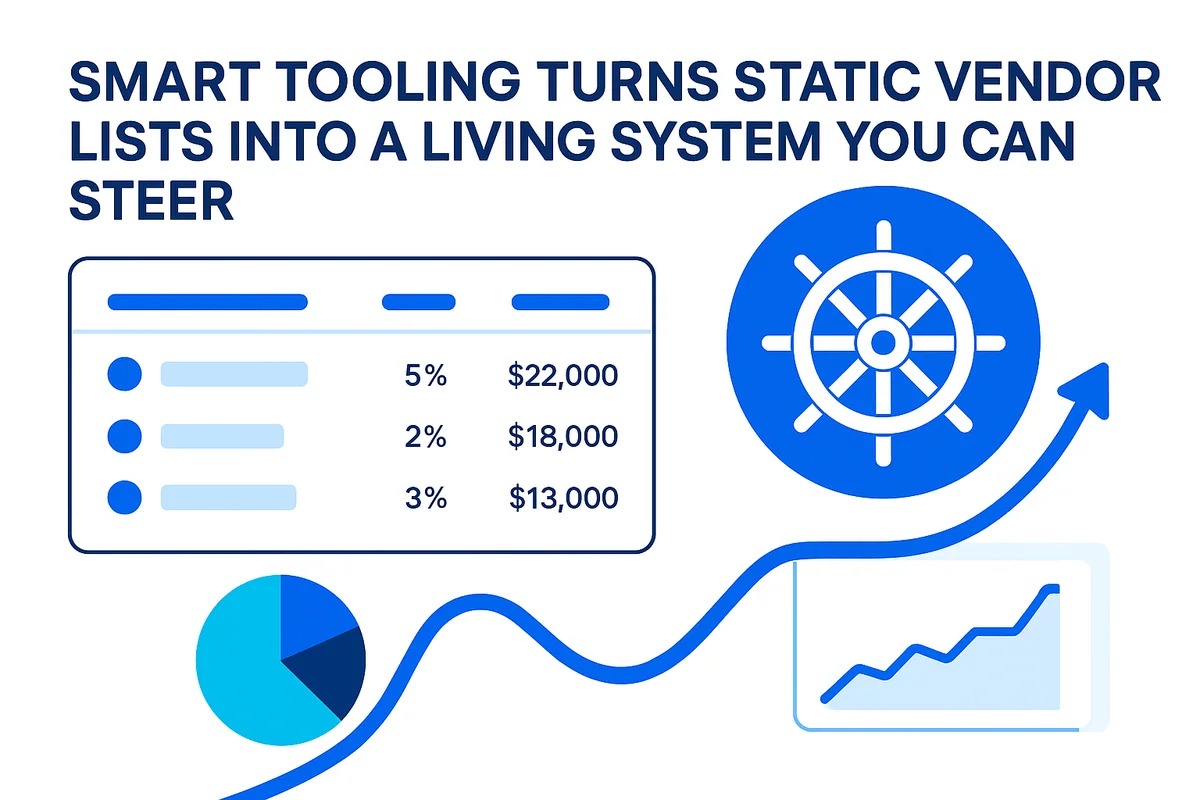 SMART TOOLING TURNS STATIC VENDOR LISTS INTO A LIVING SYSTEM YOU CAN STEER

| | | |
|---|---|---|
| | 5% | $22,000 |
| | 2% | $18,000 |
| | 3% | $13,000 |